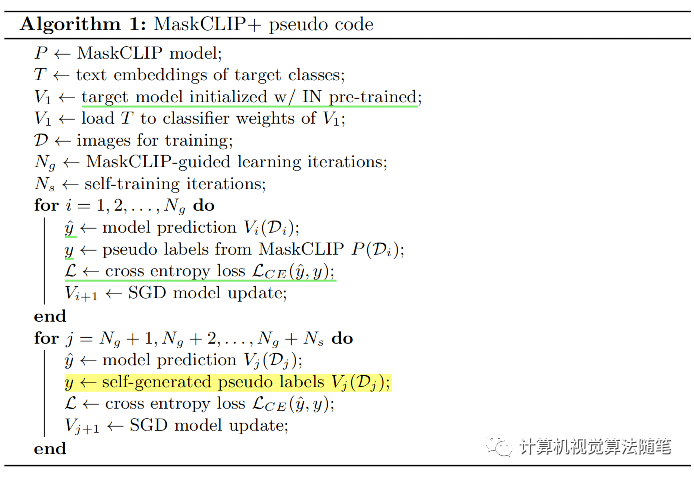 **Algorithm 1:** MaskCLIP+ pseudo code

$P \leftarrow$ MaskCLIP model;
$T \leftarrow$ text embeddings of target classes;
$V_1 \leftarrow$ target model initialized w/ IN pre-trained;
$V_1 \leftarrow$ load $T$ to classifier weights of $V_1$;
$\mathcal{D} \leftarrow$ images for training;
$N_g \leftarrow$ MaskCLIP-guided learning iterations;
$N_s \leftarrow$ self-training iterations;
**for** $i = 1, 2, \ldots, N_g$ **do**
$\hat{y} \leftarrow$ model prediction $V_i(\mathcal{D}_i)$;
$y \leftarrow$ pseudo labels from MaskCLIP $P(\mathcal{D}_i)$;
$\mathcal{L} \leftarrow$ cross entropy loss $\mathcal{L}_{CE}(\hat{y}, y)$;
$V_{i+1} \leftarrow$ SGD model update;
**end**
**for** $j = N_g + 1, N_g + 2, \ldots, N_g + N_s$ **do**
$\hat{y} \leftarrow$ model prediction $V_j(\mathcal{D}_j)$;
$y \leftarrow$ self-generated pseudo labels $V_j(\mathcal{D}_j)$;
$\mathcal{L} \leftarrow$ cross entropy loss $\mathcal{L}_{CE}(\hat{y}, y)$;
$V_{j+1} \leftarrow$ SGD model update;
**end**

计算机视觉算法随笔